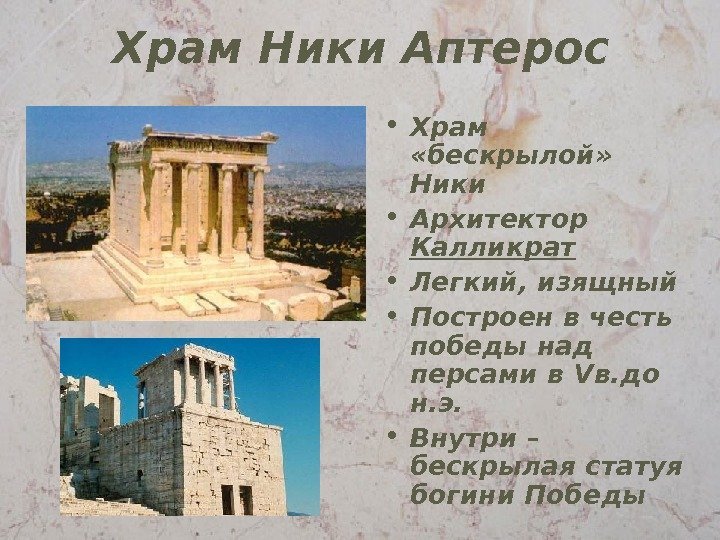 Храм Ники Аптерос

• Храм «бескрылой» Ники
• Архитектор Калликрат
• Легкий, изящный
• Построен в честь победы над персами в Vв.до н.э.
• Внутри – бескрылая статуя богини Победы